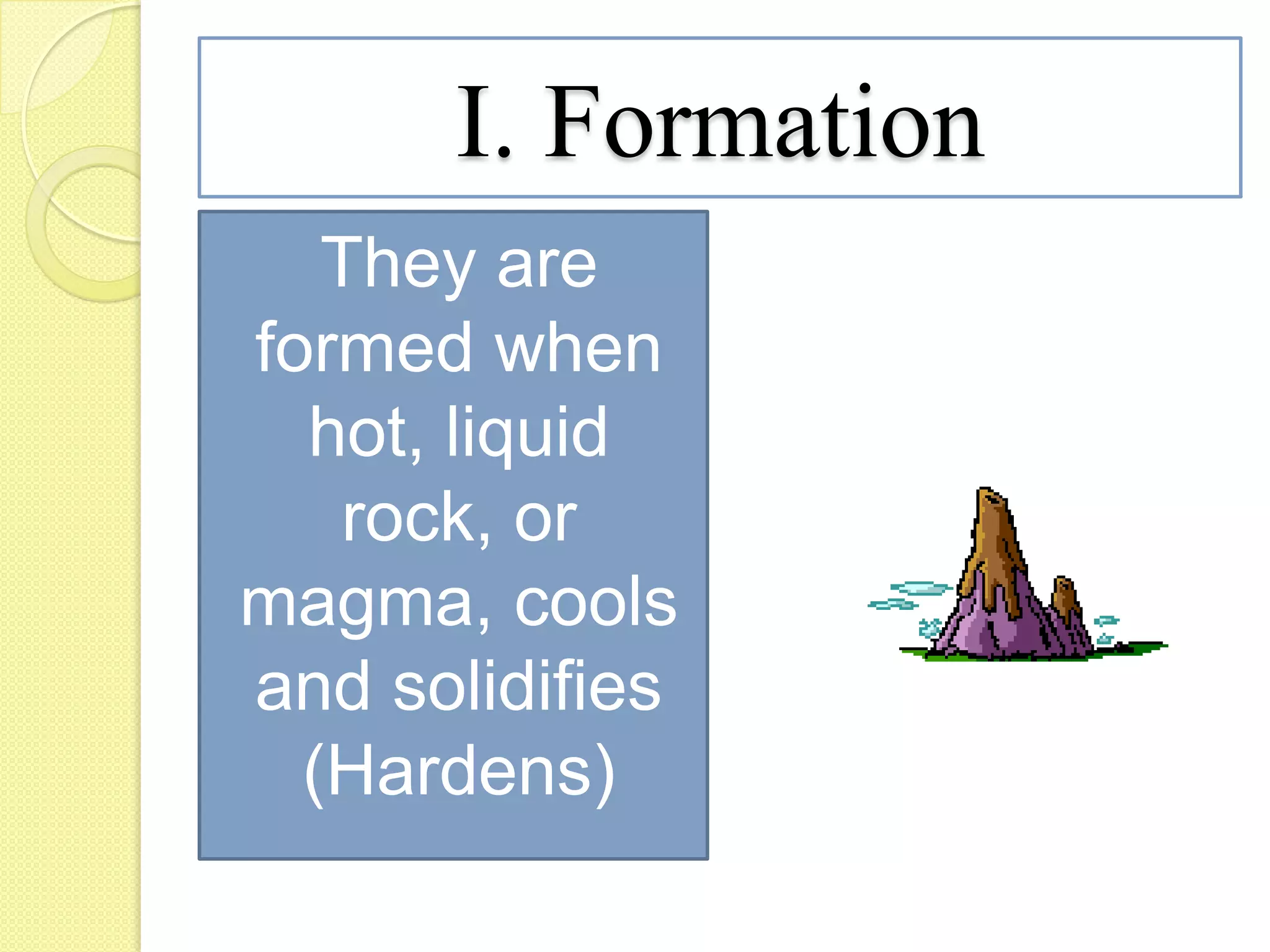 I. Formation

They are formed when hot, liquid rock, or magma, cools and solidifies (Hardens)